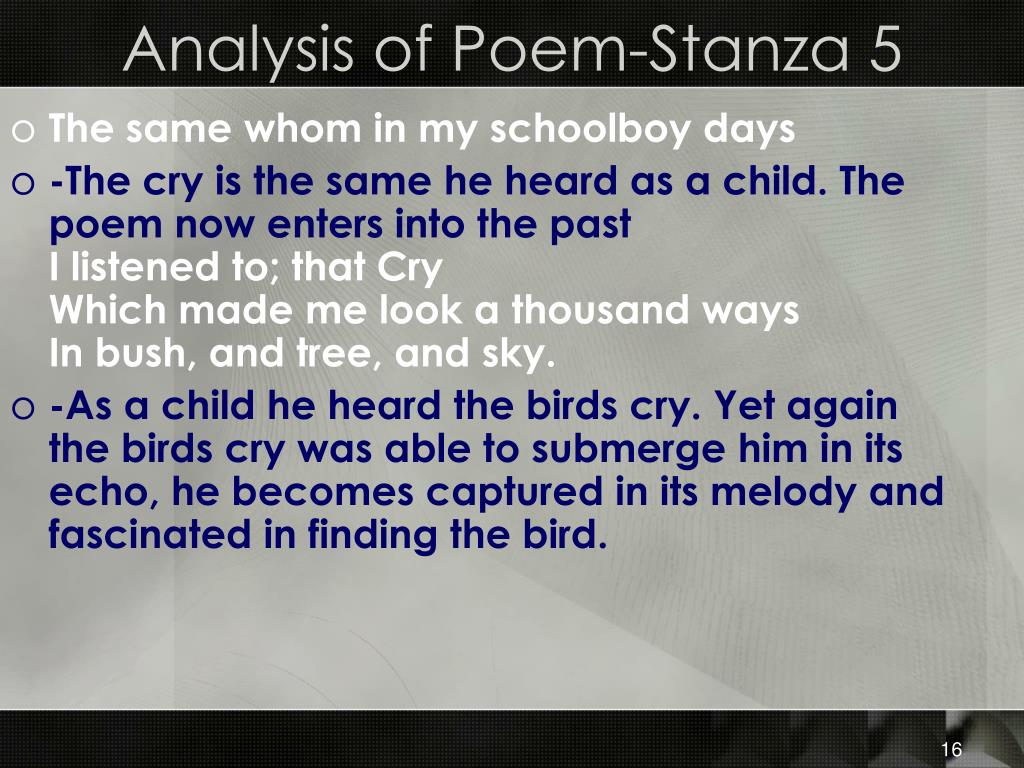 Analysis of Poem-Stanza 5

o The same whom in my schoolboy days

o -The cry is the same he heard as a child. The poem now enters into the past
I listened to; that Cry
Which made me look a thousand ways
In bush, and tree, and sky.

o -As a child he heard the birds cry. Yet again the birds cry was able to submerge him in its echo, he becomes captured in its melody and fascinated in finding the bird.

16